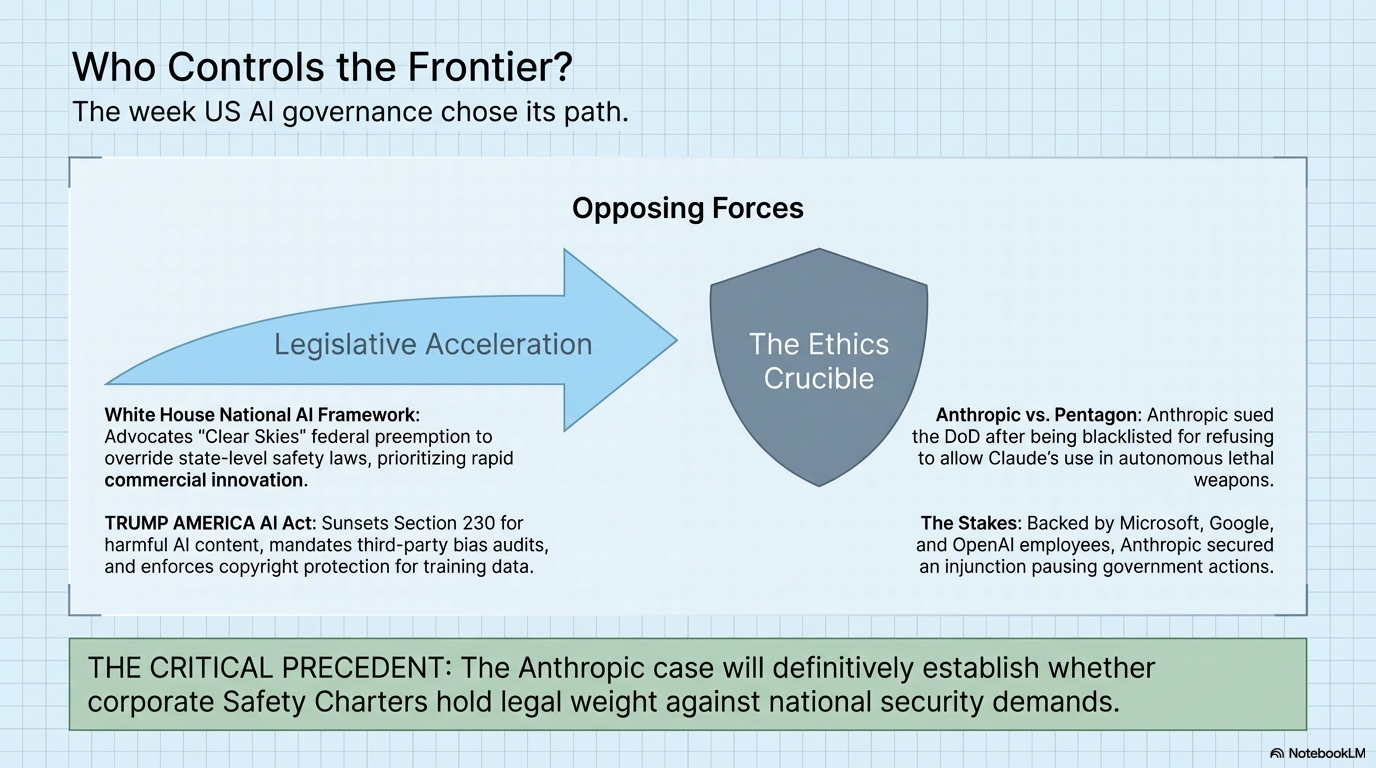 Who Controls the Frontier?
The week US AI governance chose its path.

Opposing Forces

Legislative Acceleration

The Ethics Crucible

White House National AI Framework: Advocates "Clear Skies" federal preemption to override state-level safety laws, prioritizing rapid commercial innovation.

TRUMP AMERICA AI Act: Sunsets Section 230 for harmful AI content, mandates third-party bias audits, and enforces copyright protection for training data.

Anthropic vs. Pentagon: Anthropic sued the DoD after being blacklisted for refusing to allow Claude's use in autonomous lethal weapons.

The Stakes: Backed by Microsoft, Google, and OpenAI employees, Anthropic secured an injunction pausing government actions.

THE CRITICAL PRECEDENT: The Anthropic case will definitively establish whether corporate Safety Charters hold legal weight against national security demands.

NotebookLM